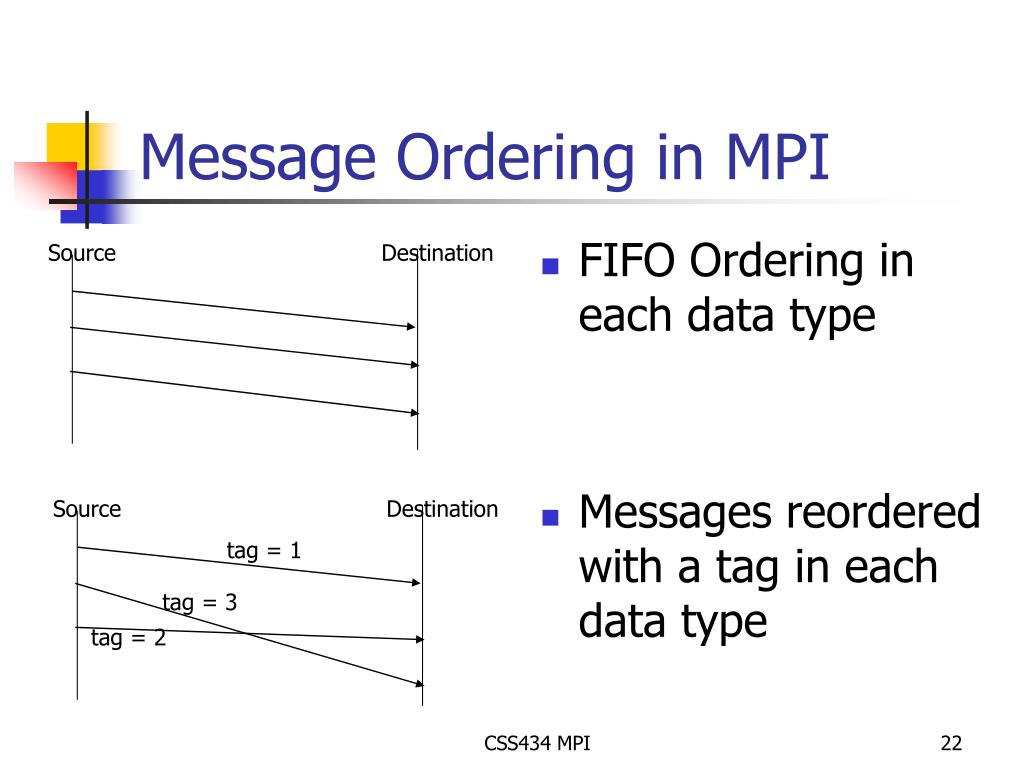 Message Ordering in MPI

Source

Destination

FIFO Ordering in each data type

Source

Destination

tag = 1

tag = 3

tag = 2

Messages reordered with a tag in each data type

CSS434 MPI

22